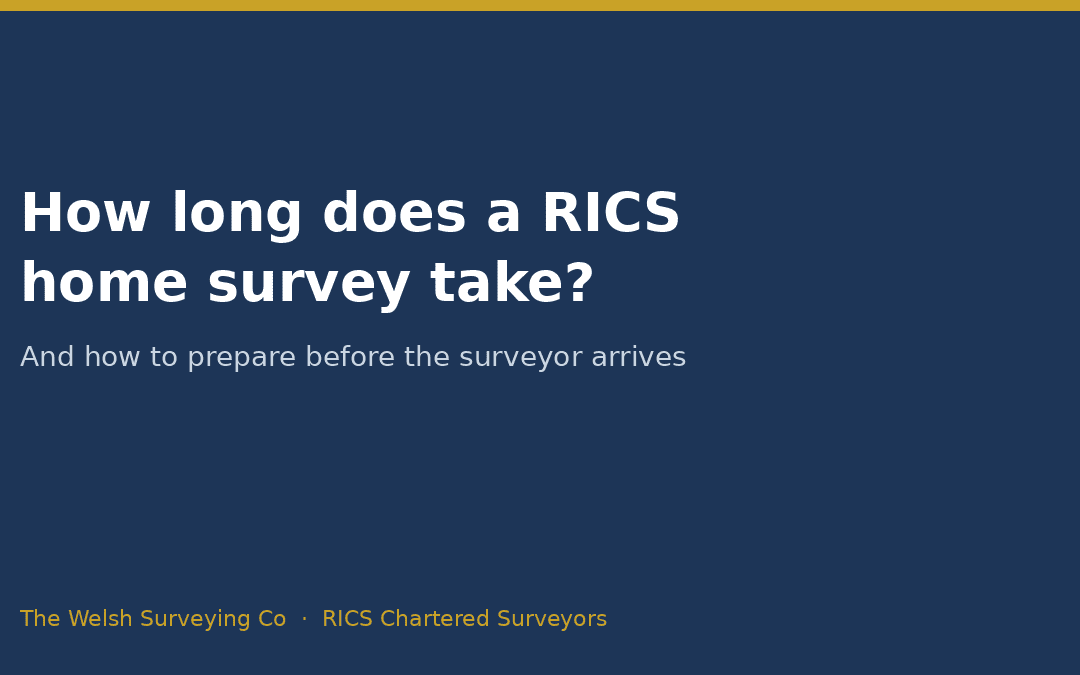 How long does a RICS home survey take?

And how to prepare before the surveyor arrives

The Welsh Surveying Co · RICS Chartered Surveyors